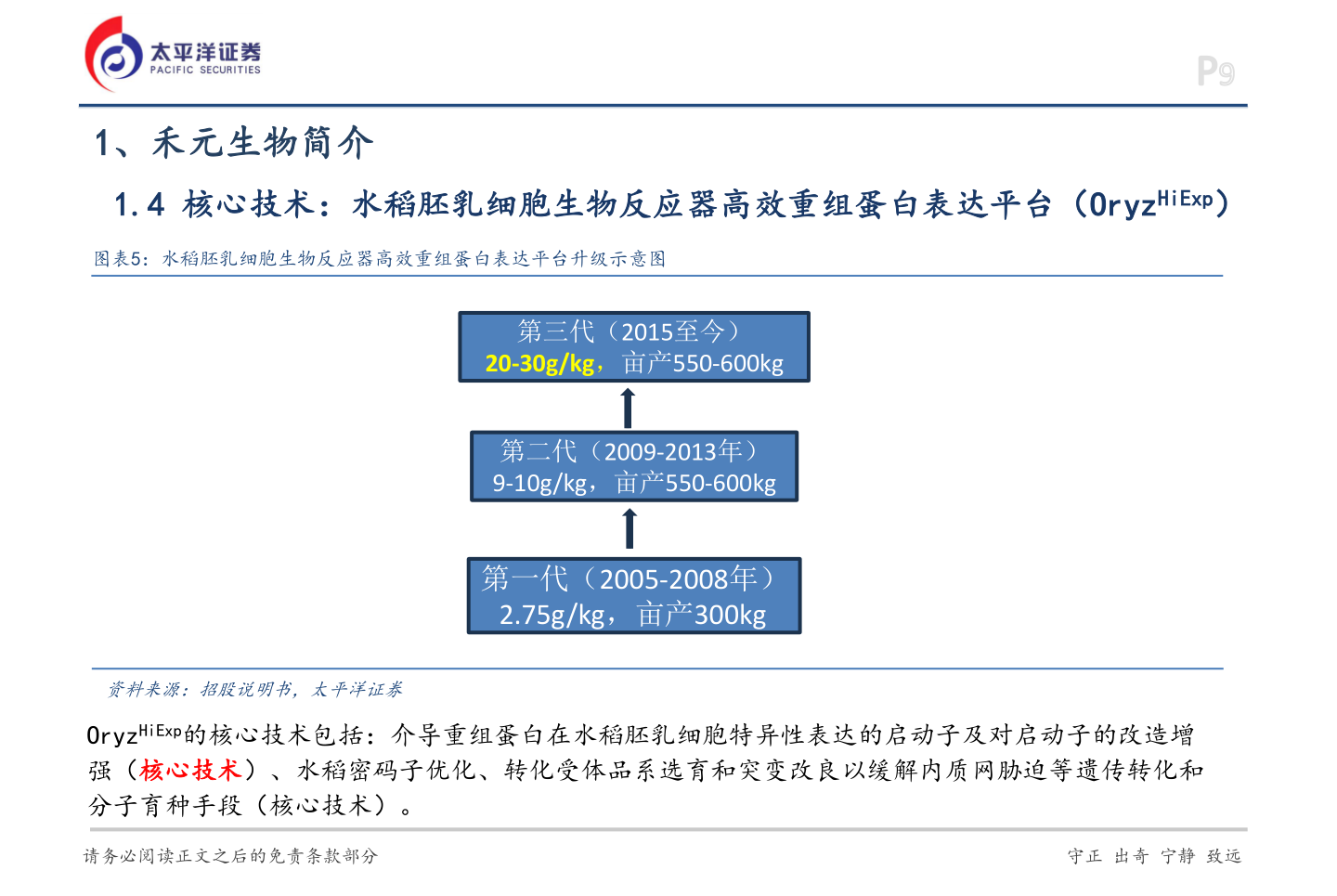 太平洋证券
PACIFIC SECURITIES

P9

1、禾元生物简介

1.4 核心技术：水稻胚乳细胞生物反应器高效重组蛋白表达平台（Oryz$^{HiExp}$）

图表5：水稻胚乳细胞生物反应器高效重组蛋白表达平台升级示意图

第三代（2015至今）
20-30g/kg，亩产550-600kg

第二代（2009-2013年）
9-10g/kg，亩产550-600kg

第一代（2005-2008年）
2.75g/kg，亩产300kg

资料来源：招股说明书，太平洋证券

Oryz$^{HiExp}$的核心技术包括：介导重组蛋白在水稻胚乳细胞特异性表达的启动子及对启动子的改造增强（核心技术）、水稻密码子优化、转化受体品系选育和突变改良以缓解内质网胁迫等遗传转化和分子育种手段（核心技术）。

请务必阅读正文之后的免责条款部分

守正 出奇 宁静 致远